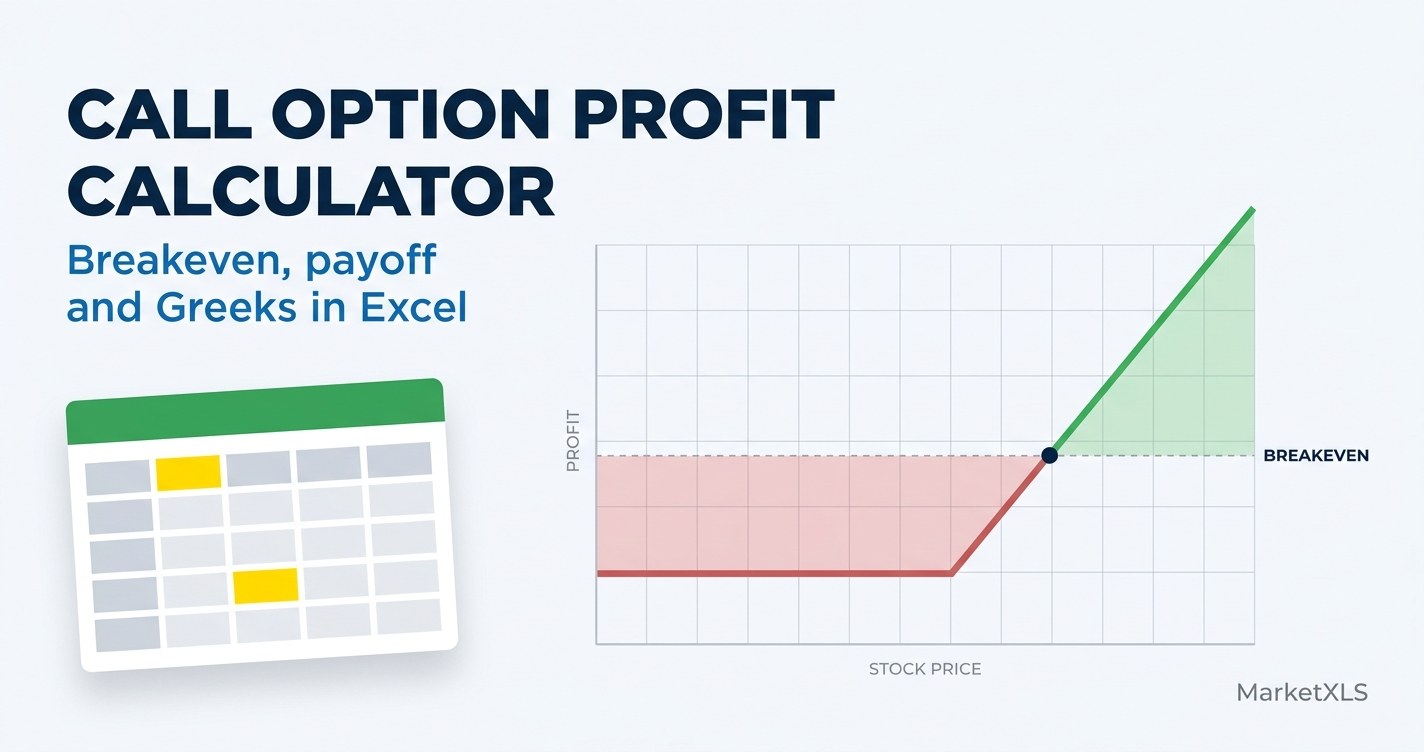 CALL OPTION PROFIT CALCULATOR

Breakeven, payoff and Greeks in Excel

PROFIT

BREAKEVEN

STOCK PRICE

MarketXLS